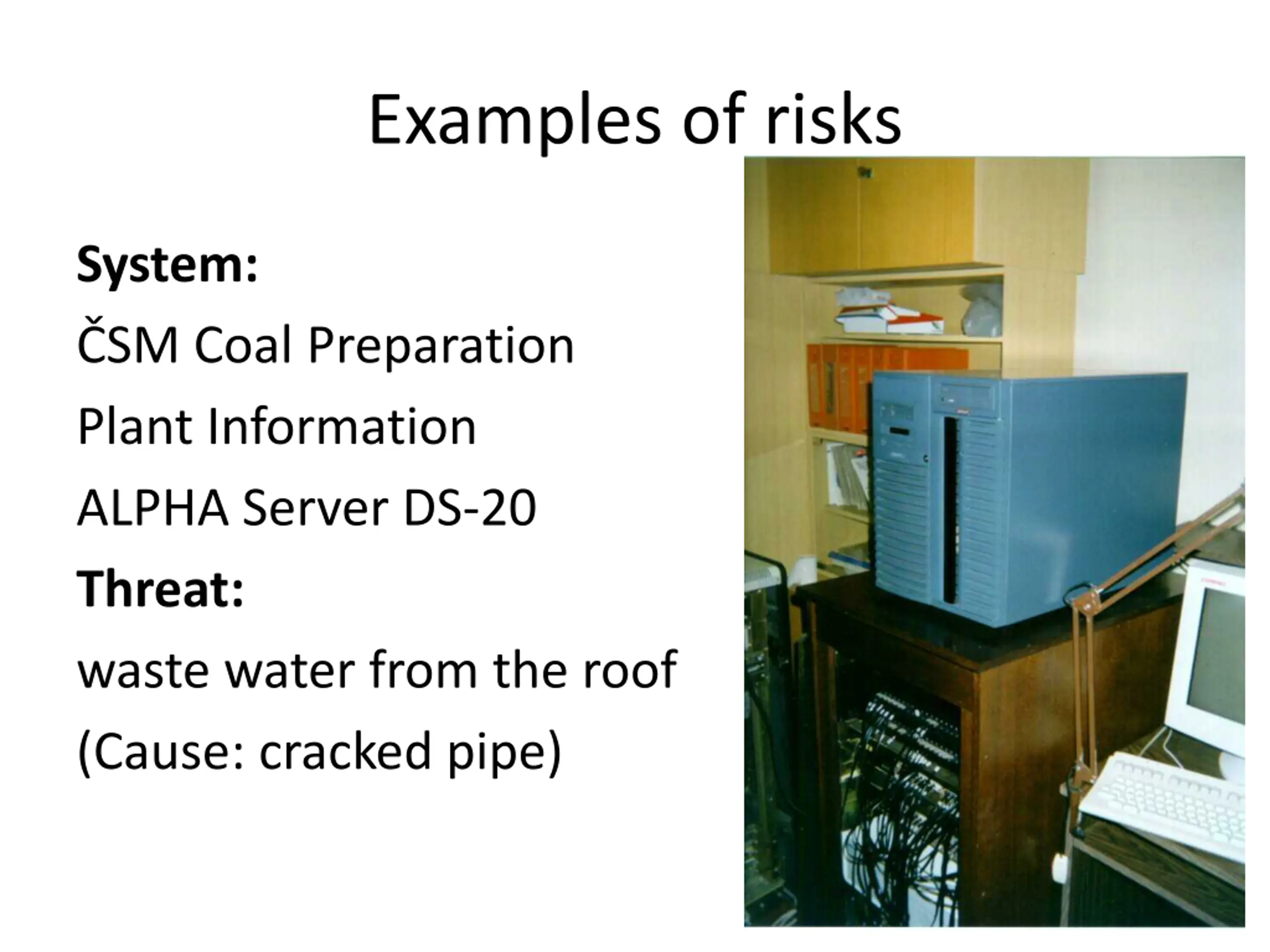 Examples of risks

**System:**

ČSM Coal Preparation

Plant Information

ALPHA Server DS-20

**Threat:**

waste water from the roof

(Cause: cracked pipe)